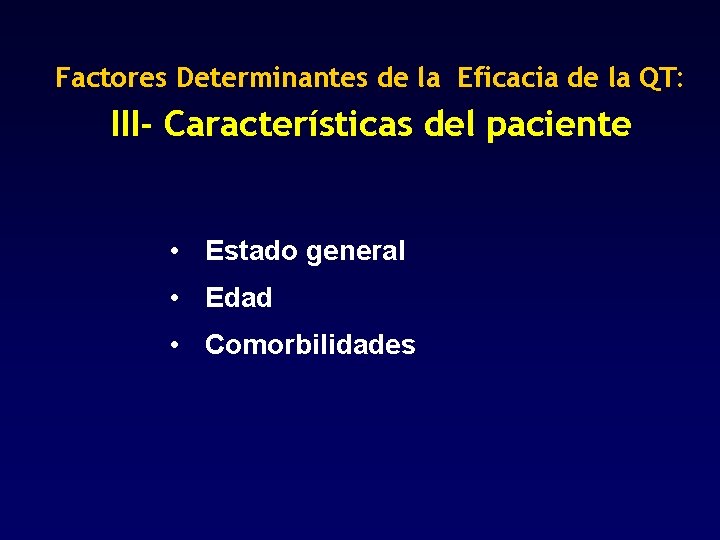 Factores Determinantes de la Eficacia de la QT:
III- Características del paciente

• Estado general
• Edad
• Comorbilidades